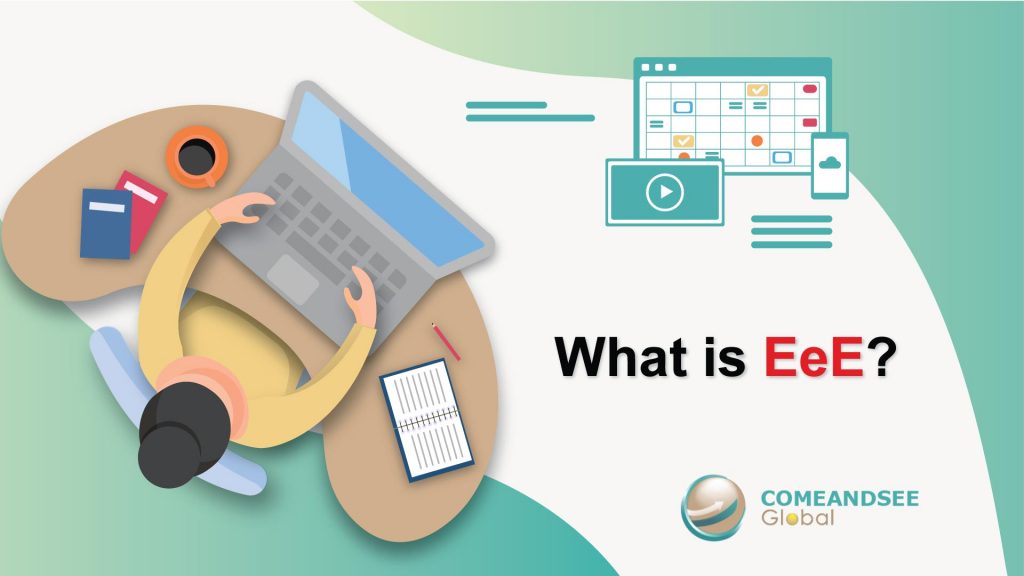 What is EeE?

COMEANDSEE
Global